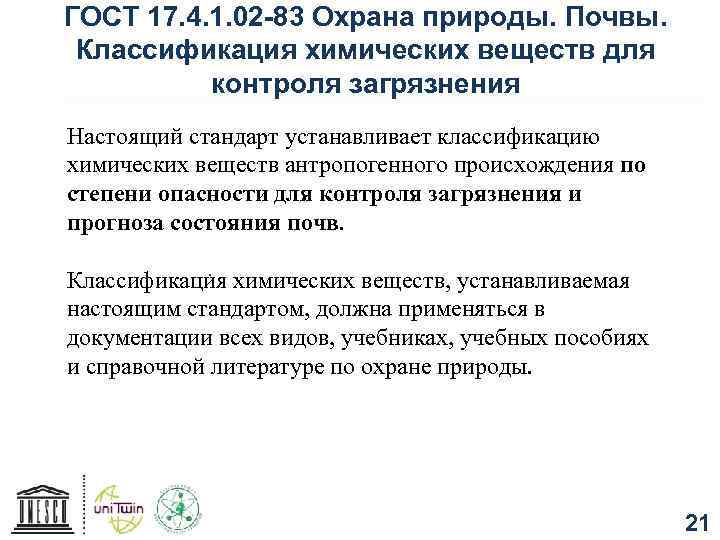 ГОСТ 17.4.1.02-83 Охрана природы. Почвы. Классификация химических веществ для контроля загрязнения

Настоящий стандарт устанавливает классификацию химических веществ антропогенного происхождения по степени опасности для контроля загрязнения и прогноза состояния почв.

Классификация химических веществ, устанавливаемая настоящим стандартом, должна применяться в документации всех видов, учебниках, учебных пособиях и справочной литературе по охране природы.

UNESCO

uniTwin

21